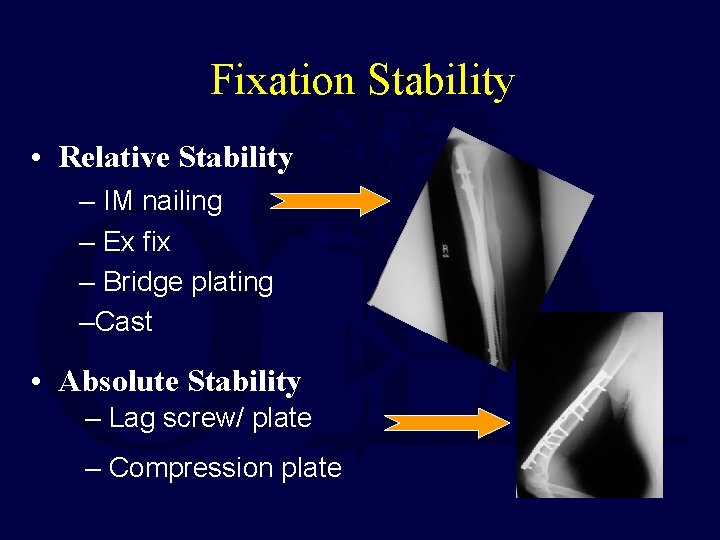 Fixation Stability

• Relative Stability
– IM nailing
– Ex fix
– Bridge plating
–Cast

• Absolute Stability
– Lag screw/ plate
– Compression plate